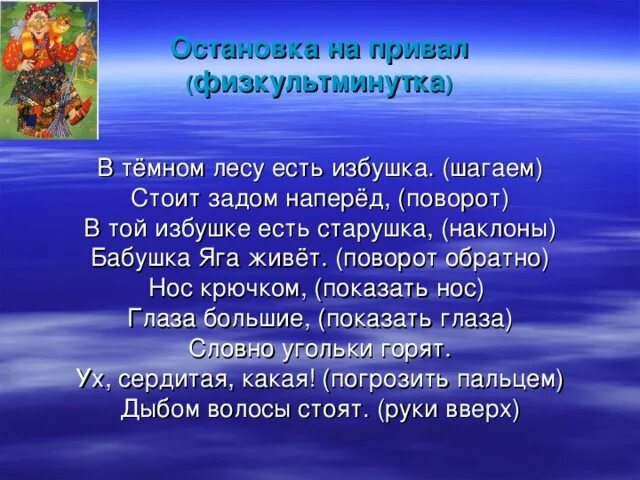 Остановка на привал
(физкультминутка)

В тёмном лесу есть избушка. (шагаем)
Стоит задом наперёд, (поворот)
В той избушке есть старушка, (наклоны)
Бабушка Яга живёт. (поворот обратно)
Нос крючком, (показать нос)
Глаза большие, (показать глаза)
Словно угольки горят.
Ух, сердитая, какая! (погрозить пальцем)
Дыбом волосы стоят. (руки вверх)